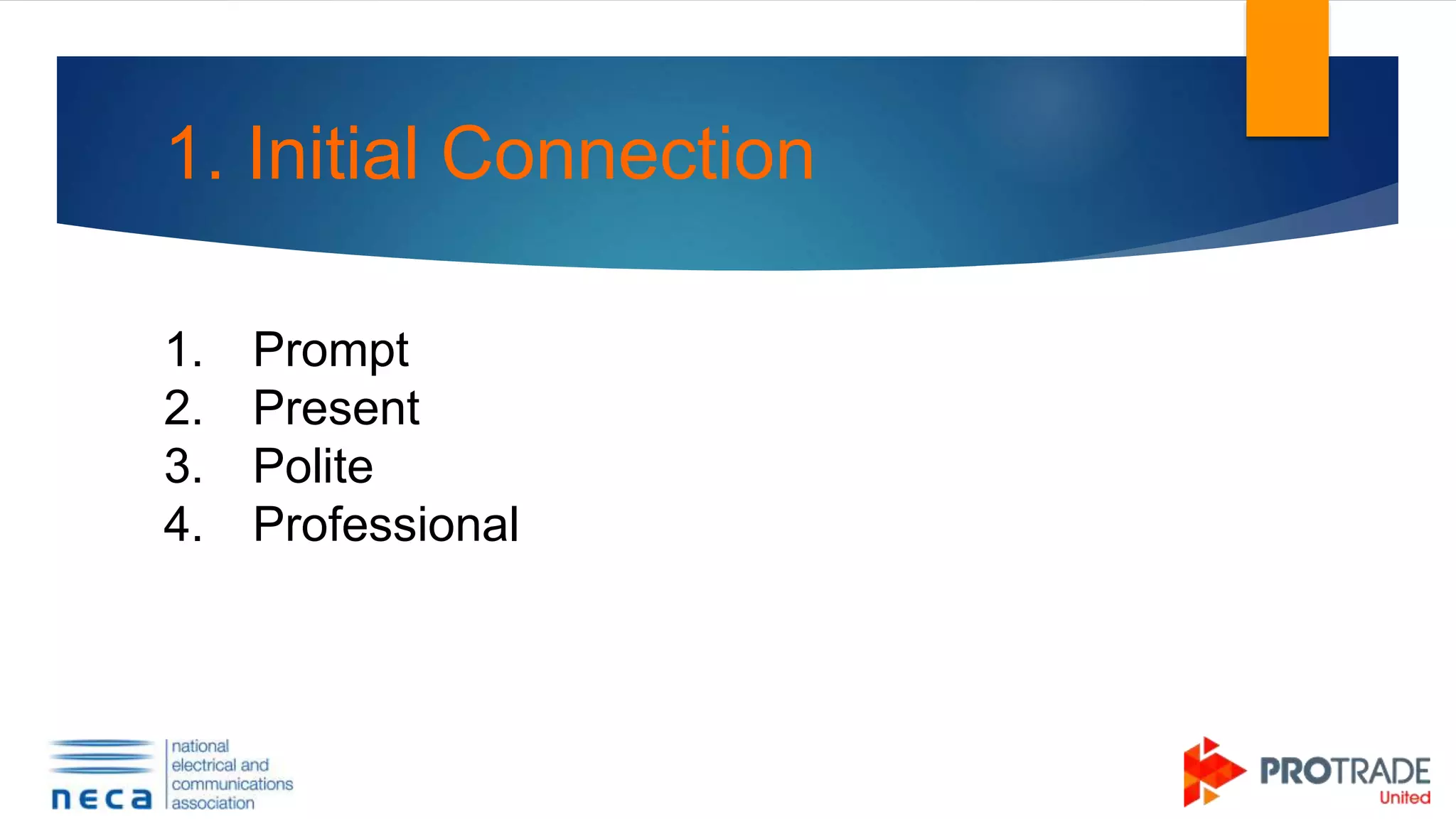 1. Initial Connection

1. Prompt
2. Present
3. Polite
4. Professional

neca national electrical and communications association

PROTRADE United